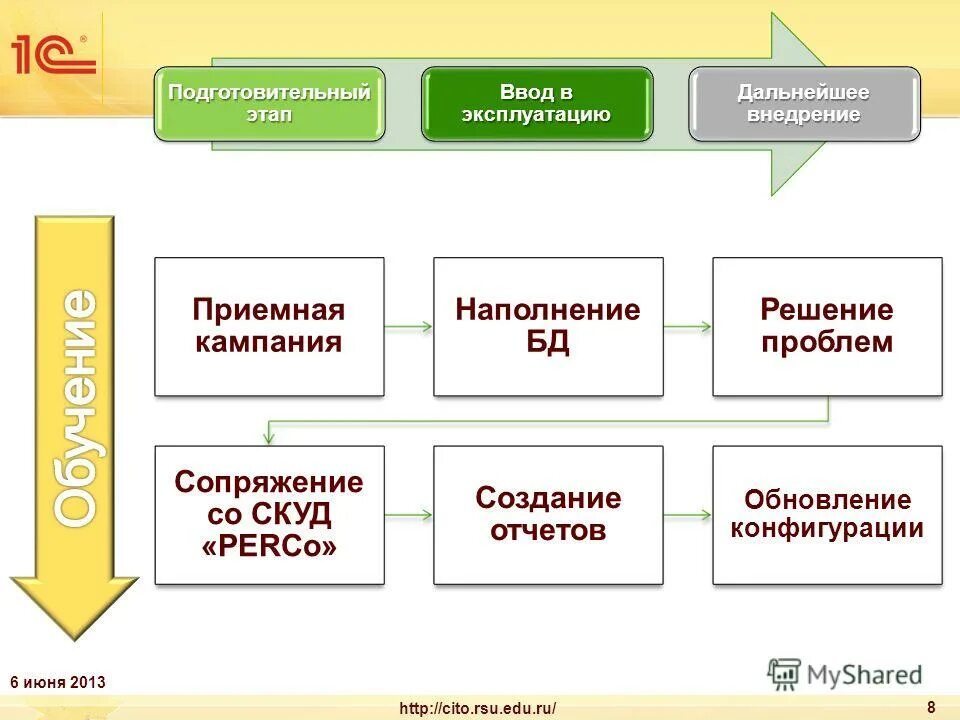 1С®

Подготовительный этап

Ввод в эксплуатацию

Дальнейшее внедрение

Обучение

Приемная кампания

Наполнение БД

Решение проблем

Сопряжение со СКУД «PERCo»

Создание отчетов

Обновление конфигурации

6 июня 2013

MyShared

http://cito.rsu.edu.ru/

8